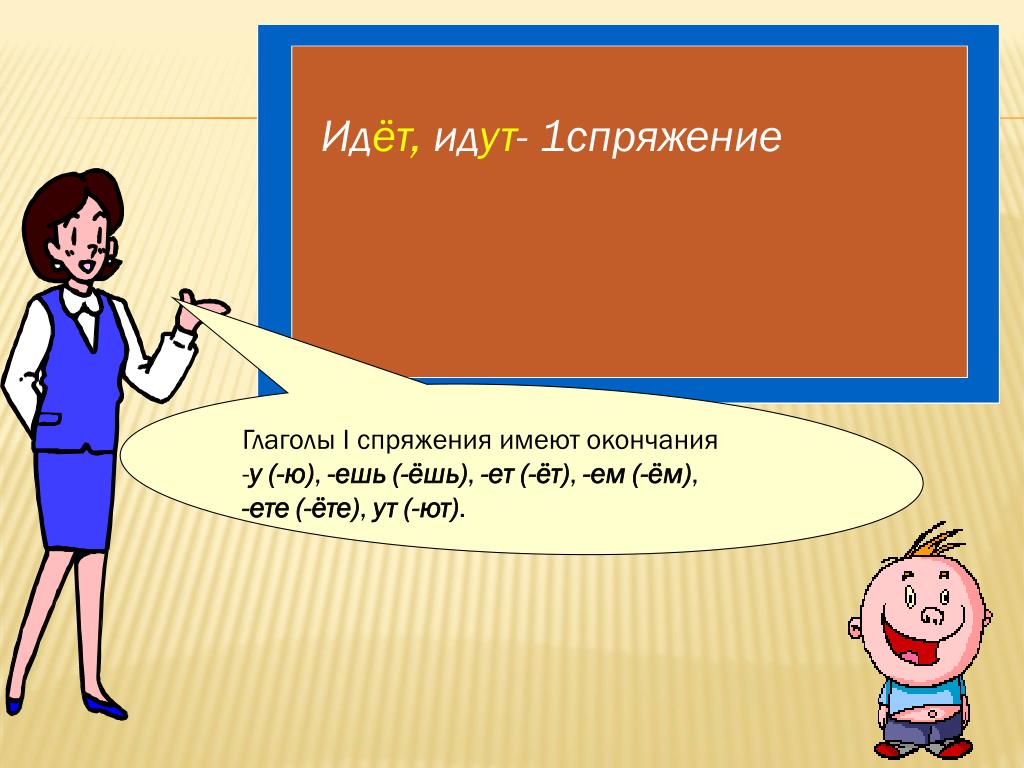 Идёт, идут- 1спряжение

Глаголы I спряжения имеют окончания -у (-ю), -ешь (-ёшь), -ет (-ёт), -ем (-ём), -ете (-ёте), ут (-ют).